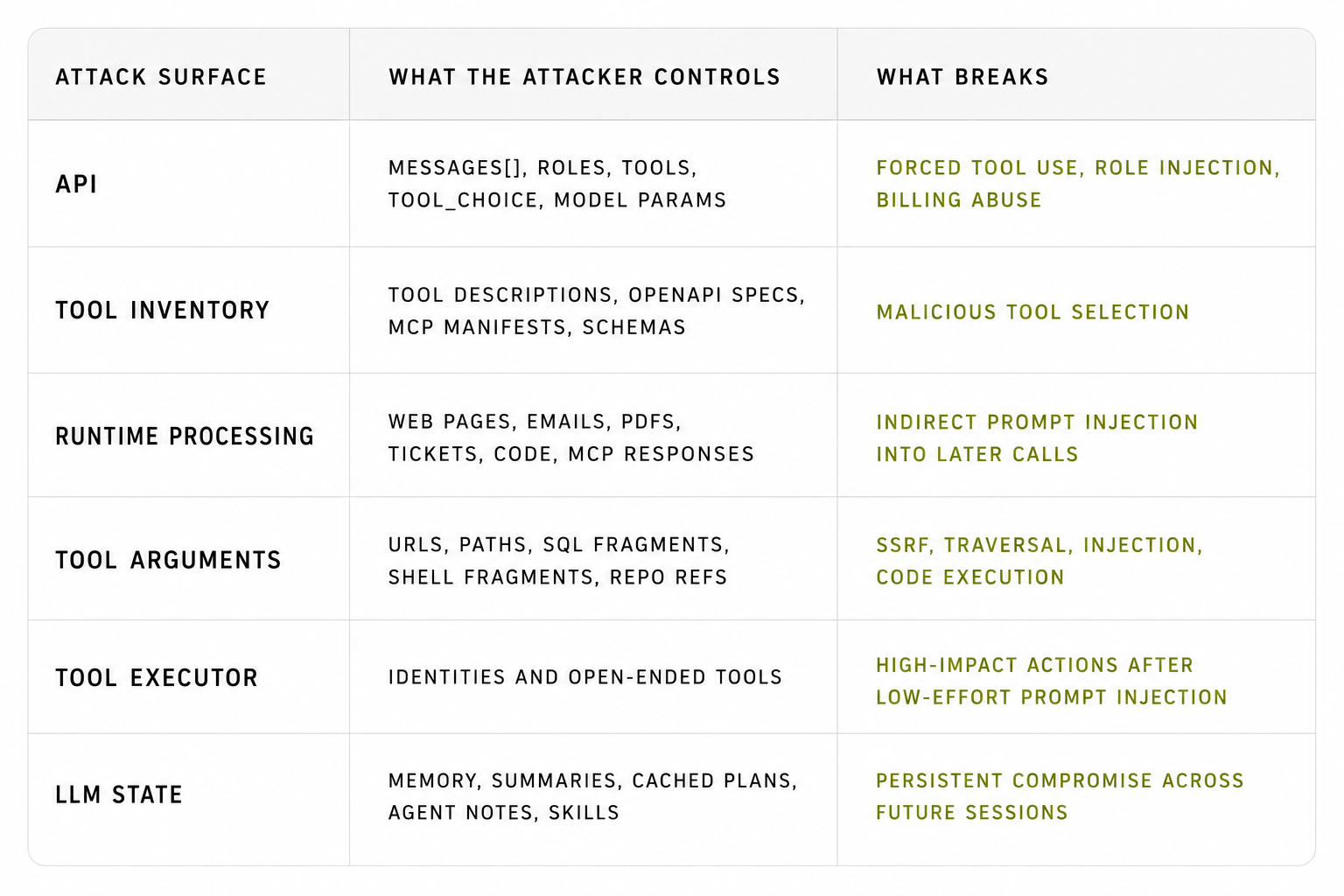 | ATTACK SURFACE | WHAT THE ATTACKER CONTROLS | WHAT BREAKS |
|---|---|---|
| API | MESSAGES[], ROLES, TOOLS, TOOL_CHOICE, MODEL PARAMS | FORCED TOOL USE, ROLE INJECTION, BILLING ABUSE |
| TOOL INVENTORY | TOOL DESCRIPTIONS, OPENAPI SPECS, MCP MANIFESTS, SCHEMAS | MALICIOUS TOOL SELECTION |
| RUNTIME PROCESSING | WEB PAGES, EMAILS, PDFS, TICKETS, CODE, MCP RESPONSES | INDIRECT PROMPT INJECTION INTO LATER CALLS |
| TOOL ARGUMENTS | URLS, PATHS, SQL FRAGMENTS, SHELL FRAGMENTS, REPO REFS | SSRF, TRAVERSAL, INJECTION, CODE EXECUTION |
| TOOL EXECUTOR | IDENTITIES AND OPEN-ENDED TOOLS | HIGH-IMPACT ACTIONS AFTER LOW-EFFORT PROMPT INJECTION |
| LLM STATE | MEMORY, SUMMARIES, CACHED PLANS, AGENT NOTES, SKILLS | PERSISTENT COMPROMISE ACROSS FUTURE SESSIONS |